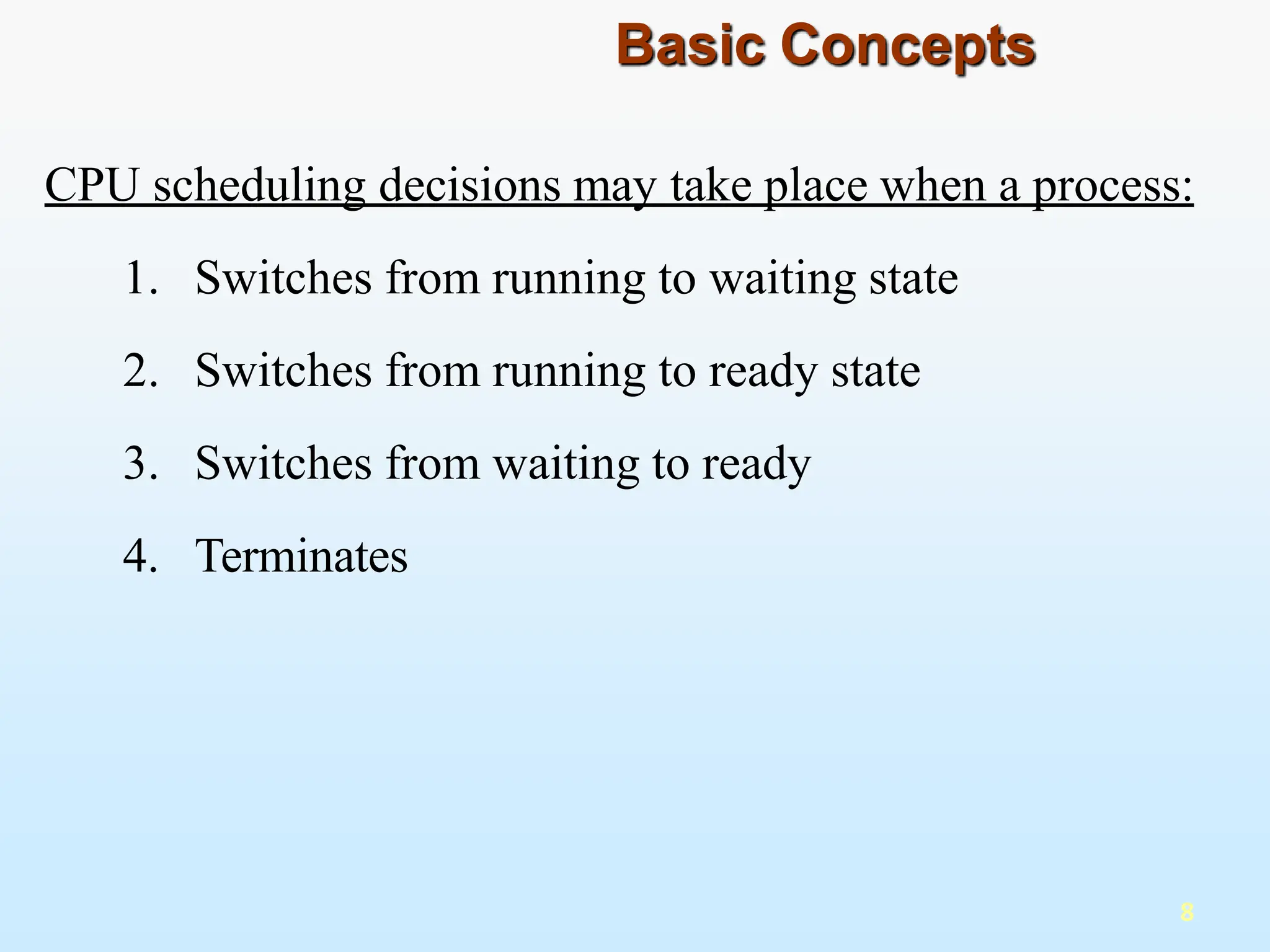 Basic Concepts

CPU scheduling decisions may take place when a process:

1. Switches from running to waiting state

2. Switches from running to ready state

3. Switches from waiting to ready

4. Terminates

8